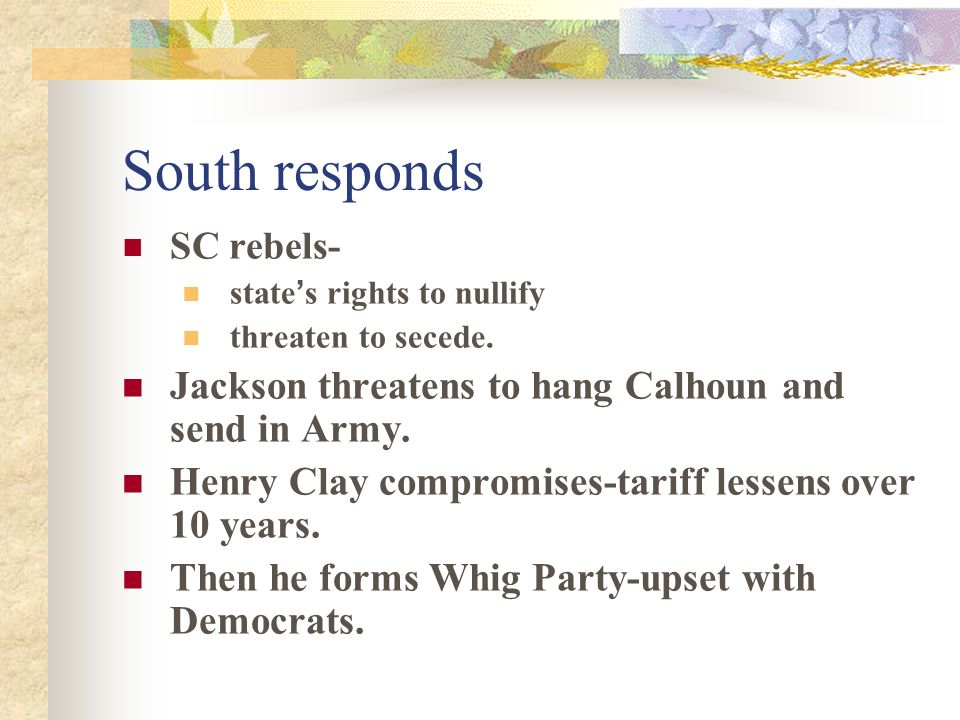 South responds

- SC rebels-
  - state's rights to nullify
  - threaten to secede.
- Jackson threatens to hang Calhoun and send in Army.
- Henry Clay compromises-tariff lessens over 10 years.
- Then he forms Whig Party-upset with Democrats.